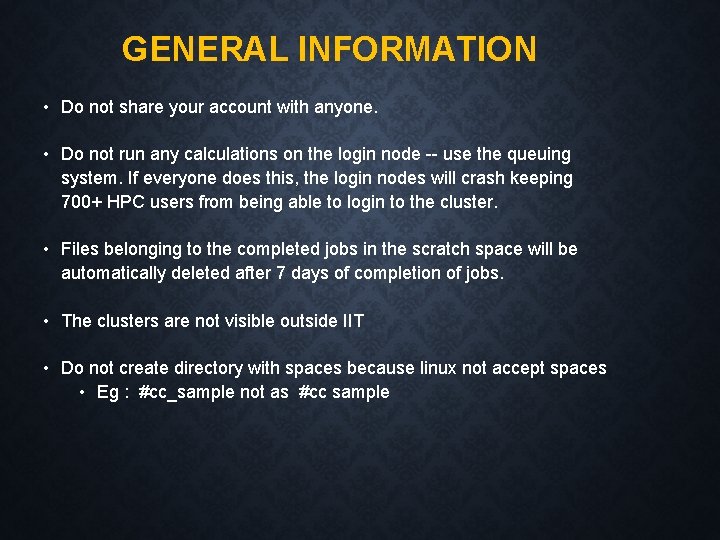 GENERAL INFORMATION

• Do not share your account with anyone.

• Do not run any calculations on the login node -- use the queuing system. If everyone does this, the login nodes will crash keeping 700+ HPC users from being able to login to the cluster.

• Files belonging to the completed jobs in the scratch space will be automatically deleted after 7 days of completion of jobs.

• The clusters are not visible outside IIT

• Do not create directory with spaces because linux not accept spaces
  • Eg : #cc_sample not as #cc sample